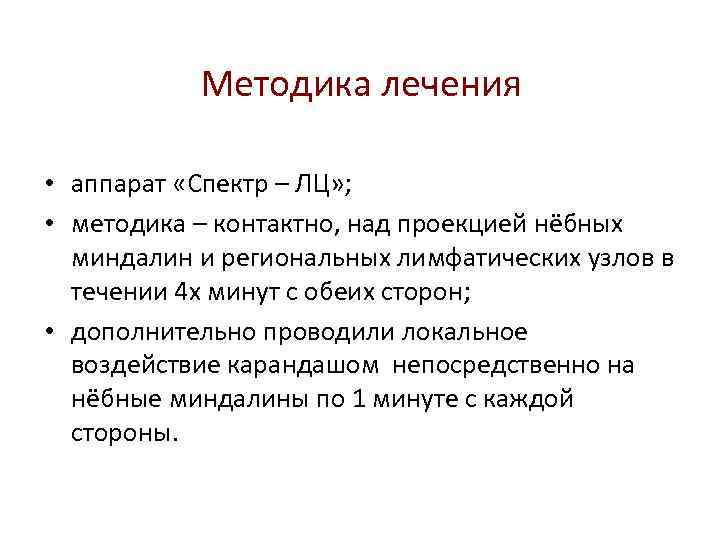 Методика лечения

• аппарат «Спектр – ЛЦ»;

• методика – контактно, над проекцией нёбных миндалин и региональных лимфатических узлов в течении 4х минут с обеих сторон;

• дополнительно проводили локальное воздействие карандашом непосредственно на нёбные миндалины по 1 минуте с каждой стороны.